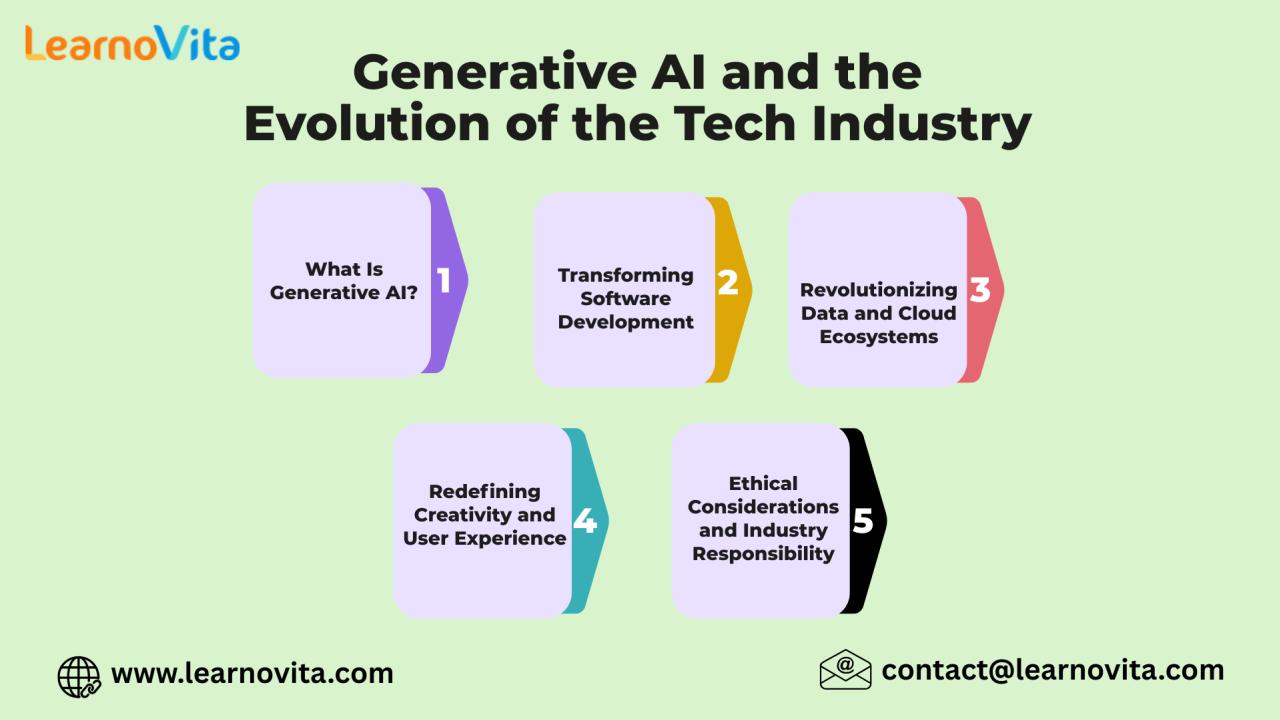 LearnoVita

Generative AI and the Evolution of the Tech Industry

What Is Generative AI? 1

Transforming Software Development 2

Revolutionizing Data and Cloud Ecosystems 3

Redefining Creativity and User Experience 4

Ethical Considerations and Industry Responsibility 5

www.learnovita.com

contact@learnovita.com